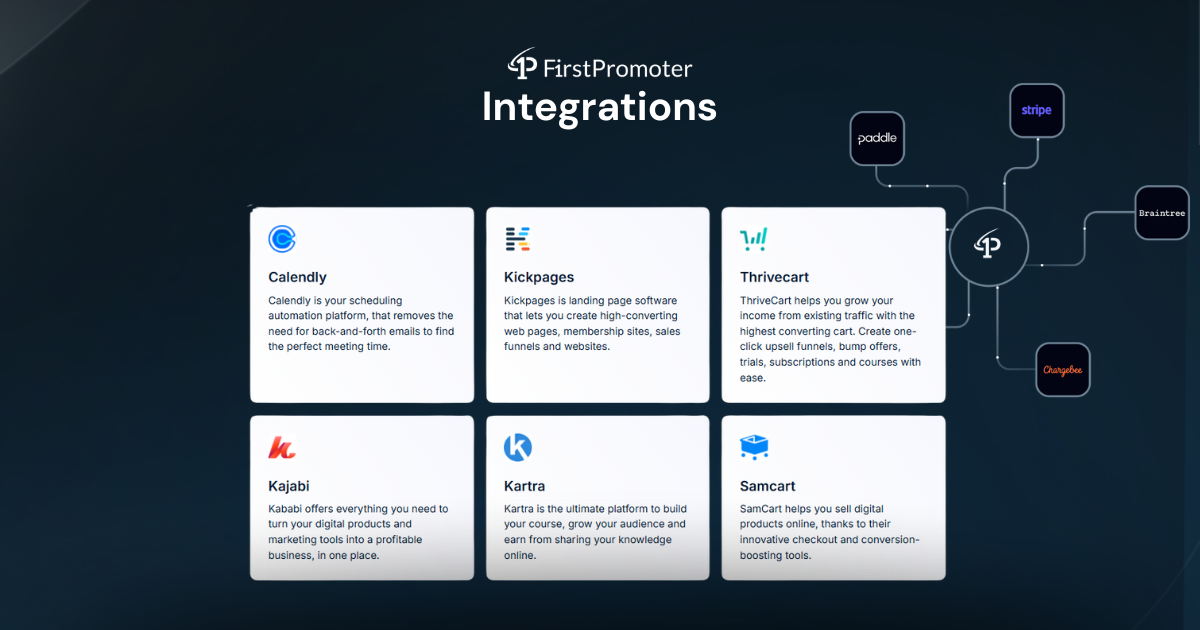 FirstPromoter
Integrations

paddle

stripe

Braintree

Chargebee

Calendly
Calendly is your scheduling automation platform, that removes the need for back-and-forth emails to find the perfect meeting time.

Kickpages
Kickpages is landing page software that lets you create high-converting web pages, membership sites, sales funnels and websites.

Thrivecart
ThriveCart helps you grow your income from existing traffic with the highest converting cart. Create one-click upsell funnels, bump offers, trials, subscriptions and courses with ease.

Kajabi
Kababi offers everything you need to turn your digital products and marketing tools into a profitable business, in one place.

Kartra
Kartra is the ultimate platform to build your course, grow your audience and earn from sharing your knowledge online.

Samcart
SamCart helps you sell digital products online, thanks to their innovative checkout and conversion-boosting tools.